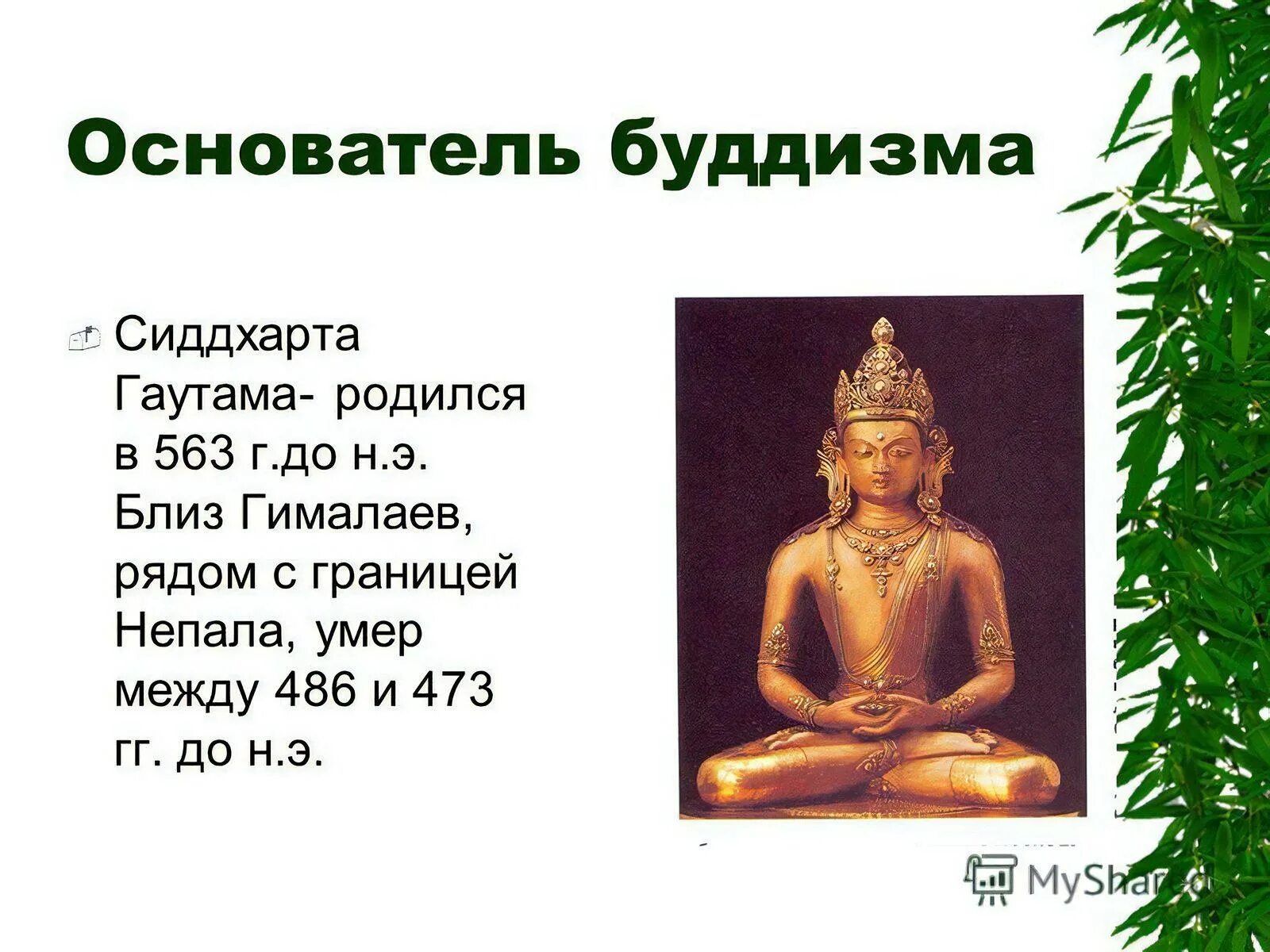 Основатель буддизма

Сиддхарта Гаутама- родился в 563 г.до н.э. Близ Гималаев, рядом с границей Непала, умер между 486 и 473 гг. до н.э.

MyShared